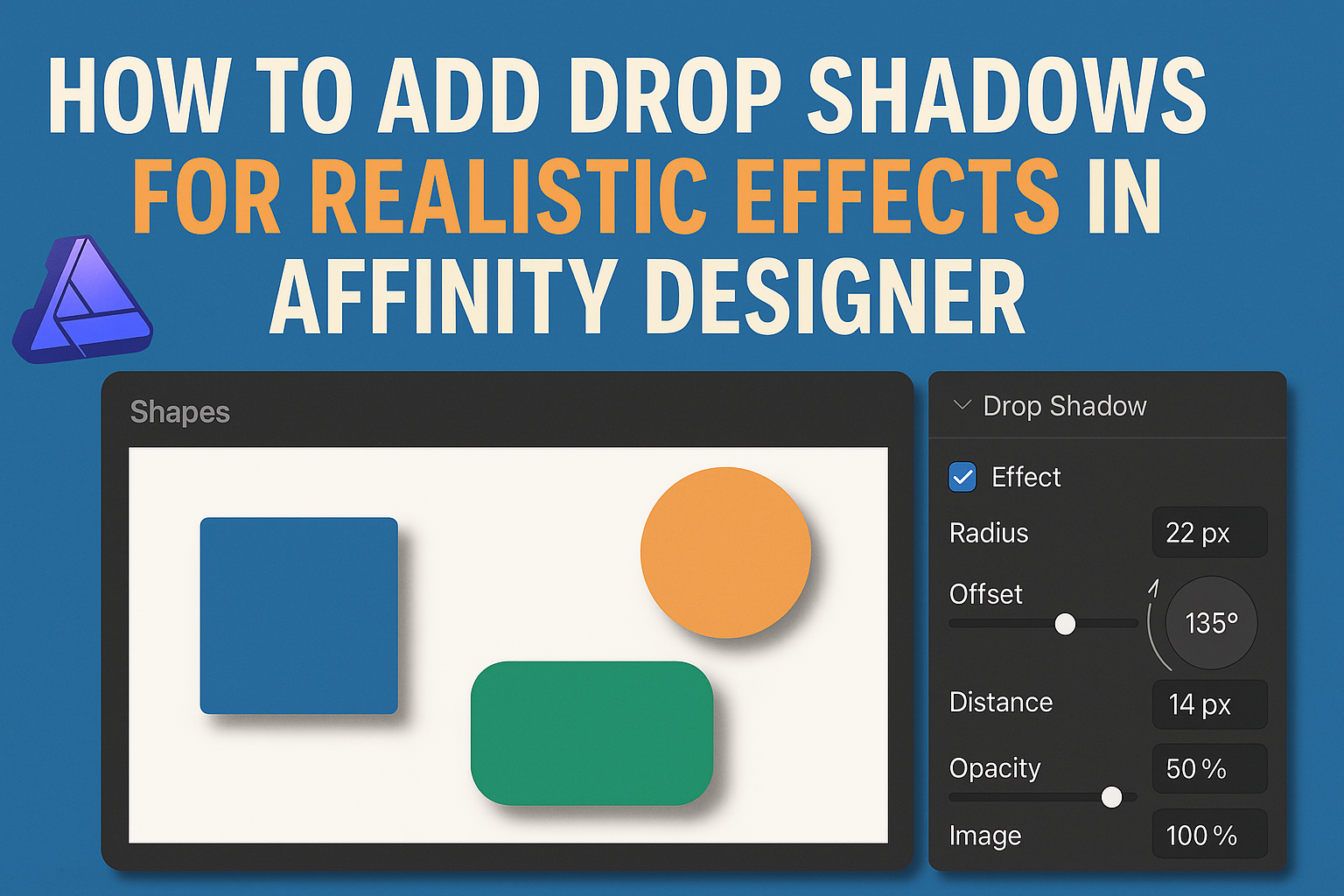 HOW TO ADD DROP SHADOWS FOR REALISTIC EFFECTS IN AFFINITY DESIGNER

Shapes

Drop Shadow

Effect

Radius 22 px

Offset 135°

Distance 14 px

Opacity 50 %

Image 100 %